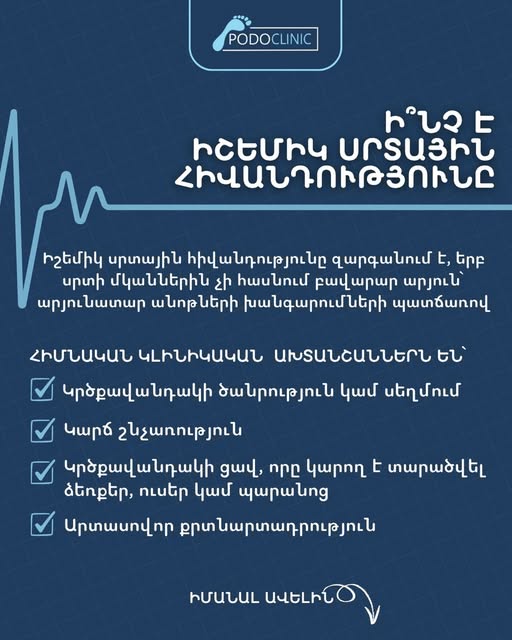 PODOCLINIC

Ի՞ՆՉ Է ԻՇԵՄԻԿ ՍՐՏԱՅԻՆ ՀԻՎԱՆԴՈՒԹՅՈՒՆԸ

Իշեմիկ սրտային հիվանդությունը զարգանում է, երբ սրտի մկաններին չի հասնում բավարար արյուն՝ արյունատար անոթների խանգարումների պատճառով

ՀԻՄՆԱԿԱՆ ԿԼԻՆԻԿԱԿԱՆ ԱԽՏԱՆՇԱՆՆԵՐՆ ԵՆ՝

Կրծքավանդակի ծանրություն կամ սեղմում

Կարճ շնչառություն

Կրծքավանդակի ցավ, որը կարող է տարածվել ձեռքեր, ուսեր կամ պարանոց

Արտասովոր քրտնարտադրություն

ԻՄԱՆԱԼ ԱՎԵԼԻՆ